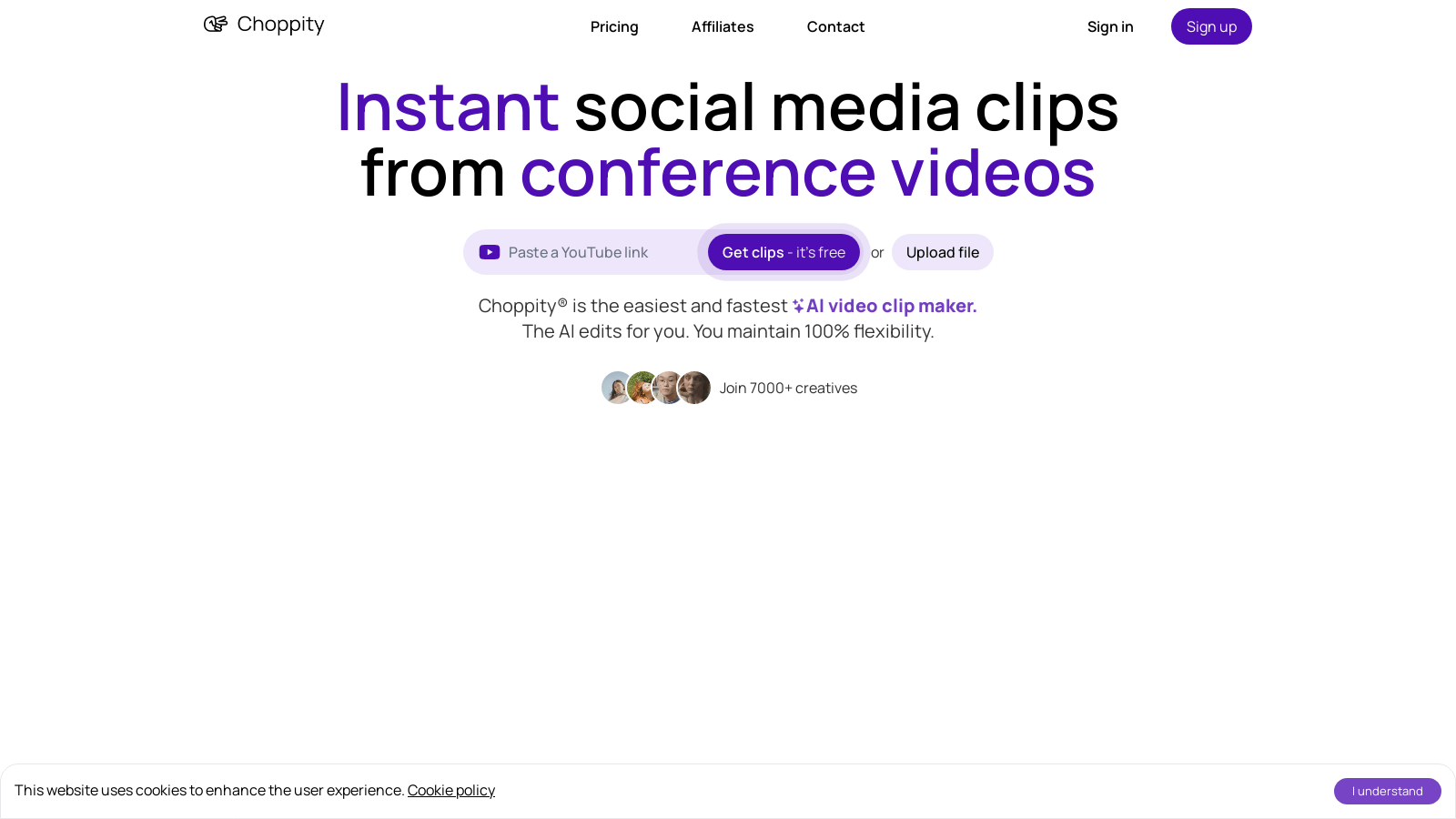 Choppity

Pricing Affiliates Contact

Sign in Sign up

Instant social media clips from conference videos

Paste a YouTube link Get clips - it's free or Upload file

Choppity® is the easiest and fastest AI video clip maker.
The AI edits for you. You maintain 100% flexibility.

Join 7000+ creatives

This website uses cookies to enhance the user experience. Cookie policy

I understand